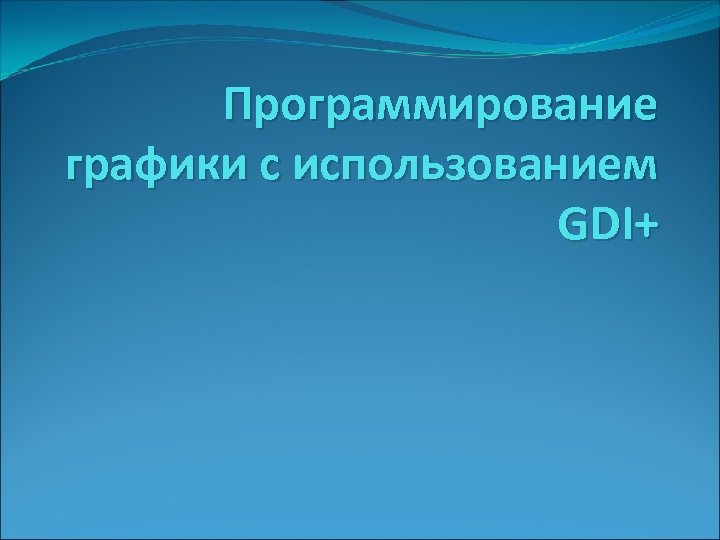 Программирование графики с использованием GDI+